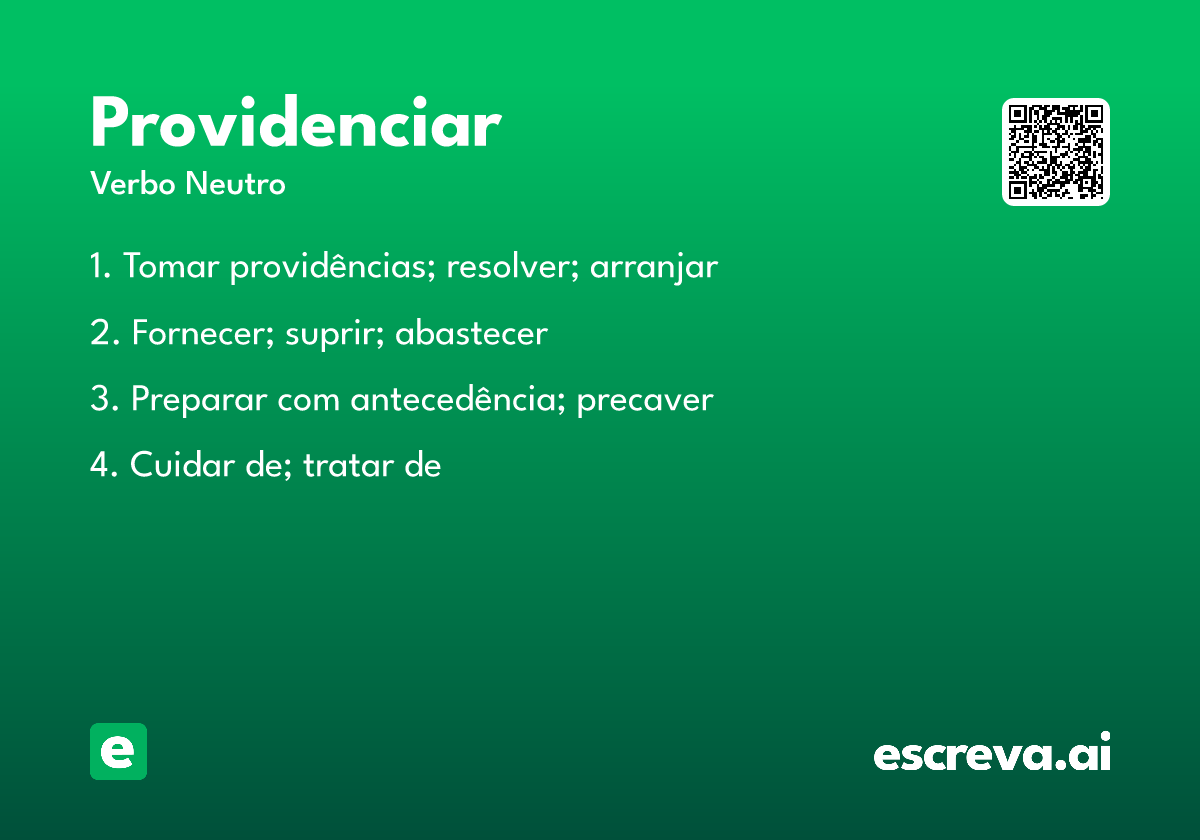 Providenciar
Verbo Neutro

1. Tomar providências; resolver; arranjar

2. Fornecer; suprir; abastecer

3. Preparar com antecedência; precaver

4. Cuidar de; tratar de

e

escreva.ai